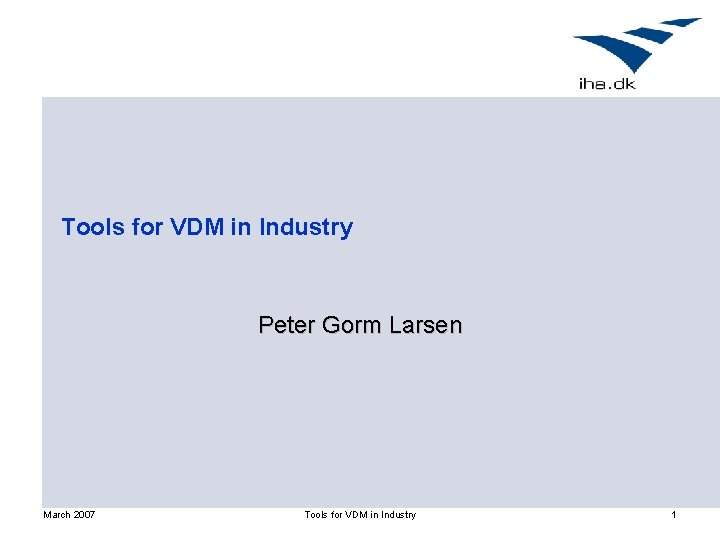 iha.dk

Tools for VDM in Industry

Peter Gorm Larsen

March 2007 Tools for VDM in Industry 1